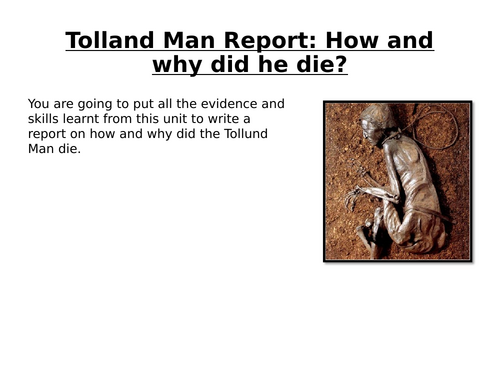 Tolland Man Report: How and why did he die?

You are going to put all the evidence and skills learnt from this unit to write a report on how and why did the Tollund Man die.